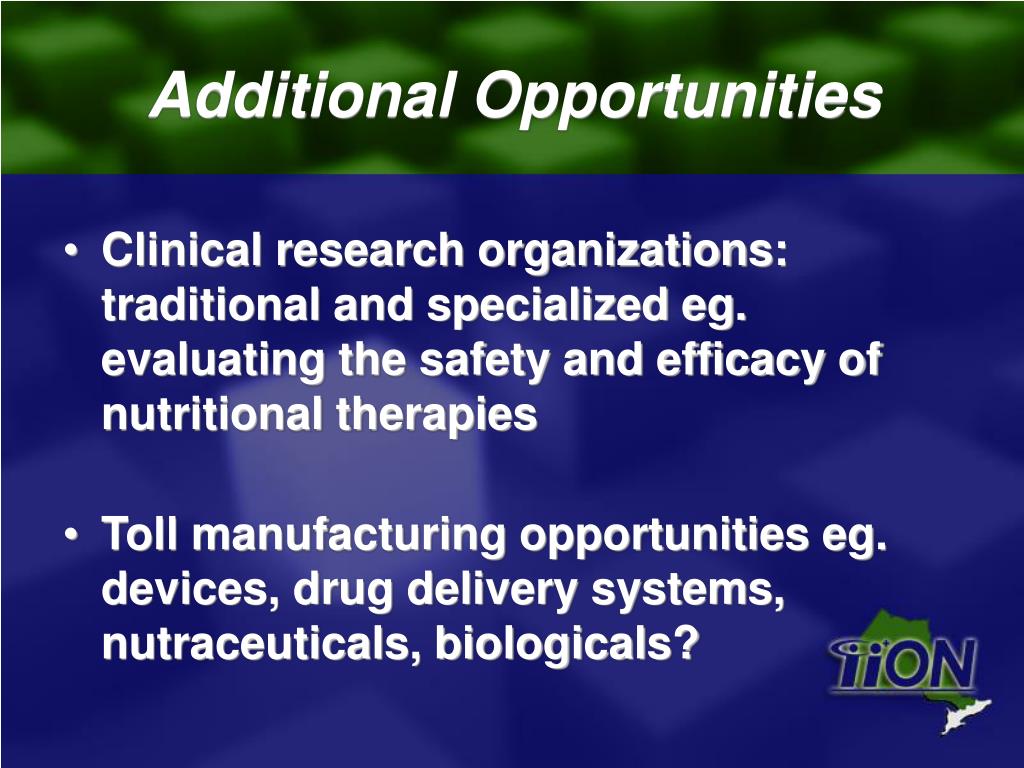 Additional Opportunities

• Clinical research organizations: traditional and specialized eg. evaluating the safety and efficacy of nutritional therapies

• Toll manufacturing opportunities eg. devices, drug delivery systems, nutraceuticals, biologicals?

TiON